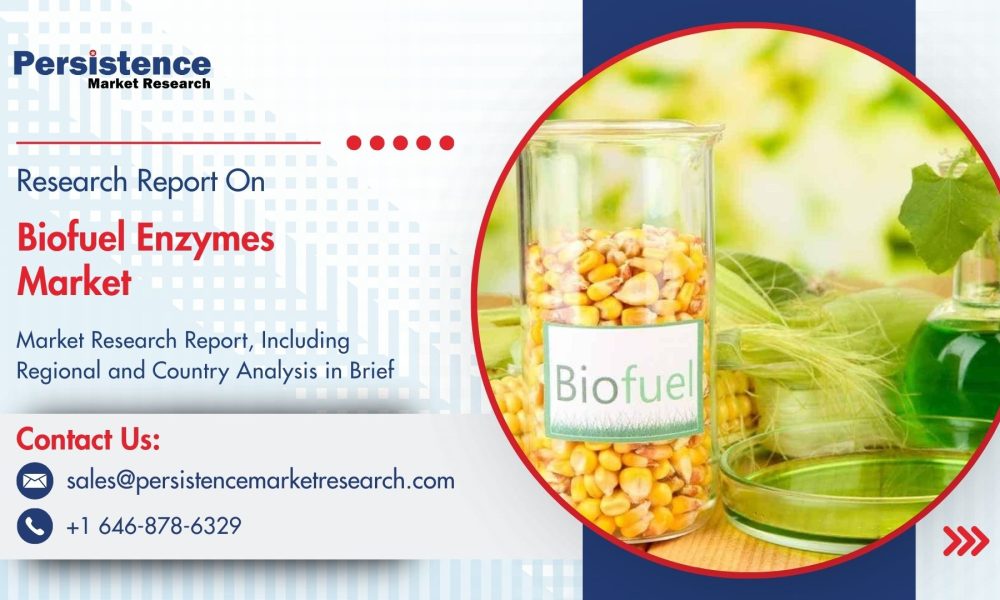 Persistence
Market Research

Research Report On

Biofuel Enzymes Market

Market Research Report, Including Regional and Country Analysis in Brief

Contact Us:

sales@persistencemarketresearch.com

+1 646-878-6329

Biofuel